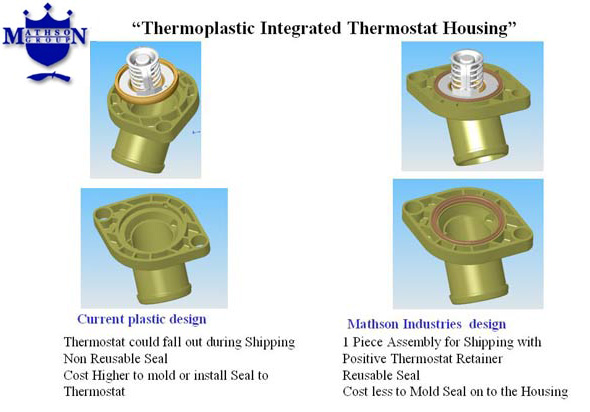 MATHSON GROUP

"Thermoplastic Integrated Thermostat Housing"

Current plastic design

Thermostat could fall out during Shipping
Non Reusable Seal
Cost Higher to mold or install Seal to Thermostat

Mathson Industries design

1 Piece Assembly for Shipping with Positive Thermostat Retainer
Reusable Seal
Cost less to Mold Seal on to the Housing